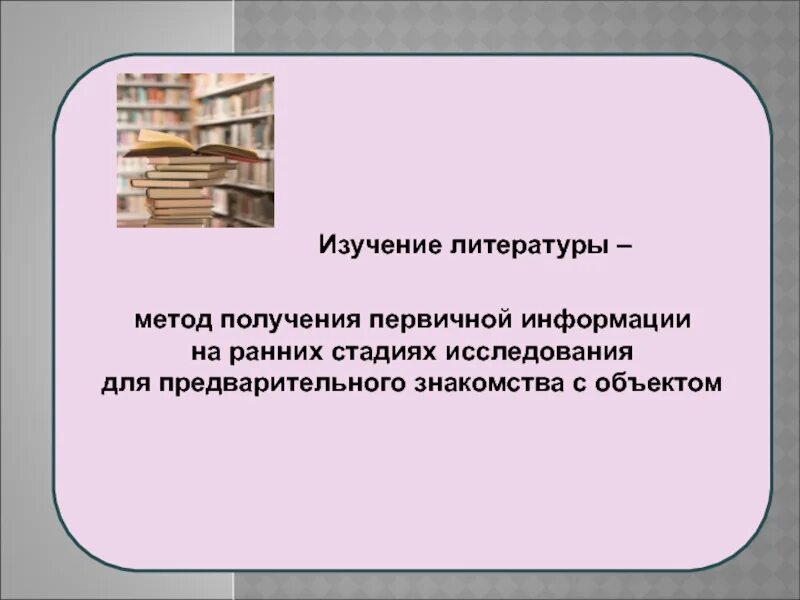 Изучение литературы –

метод получения первичной информации на ранних стадиях исследования для предварительного знакомства с объектом